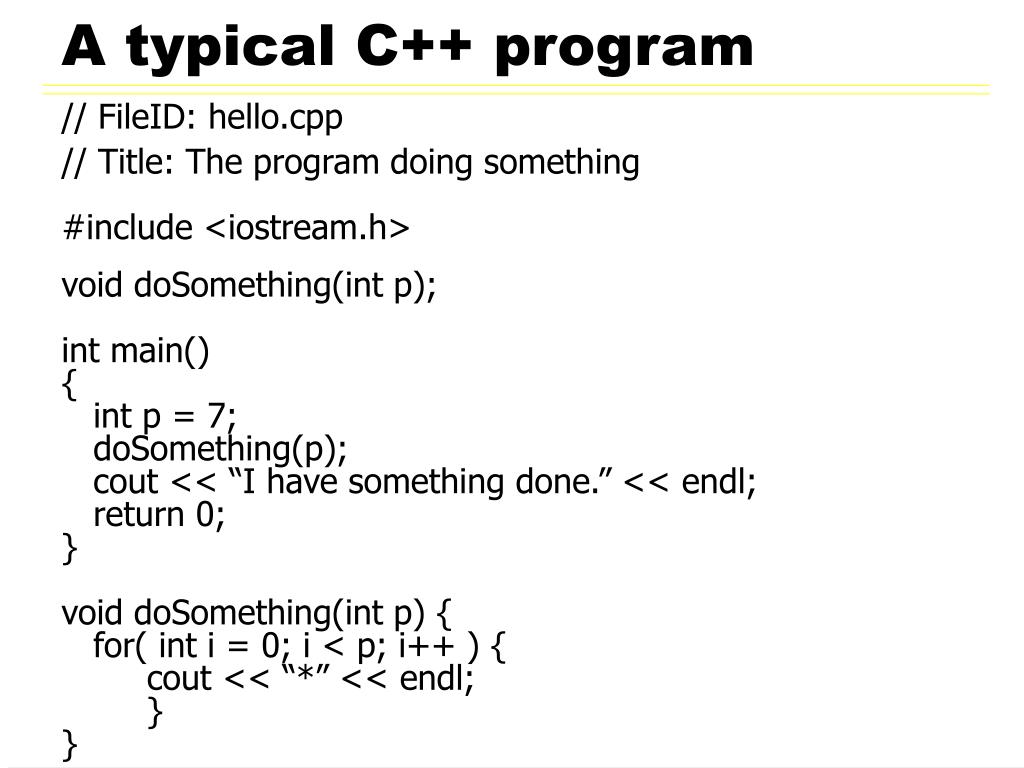 A typical C++ program

// FileID: hello.cpp
// Title: The program doing something

#include <iostream.h>

void doSomething(int p);

int main()
{
int p = 7;
doSomething(p);
cout << “I have something done.” << endl;
return 0;
}

void doSomething(int p) {
for( int i = 0; i < p; i++ ) {
cout << “*” << endl;
}
}